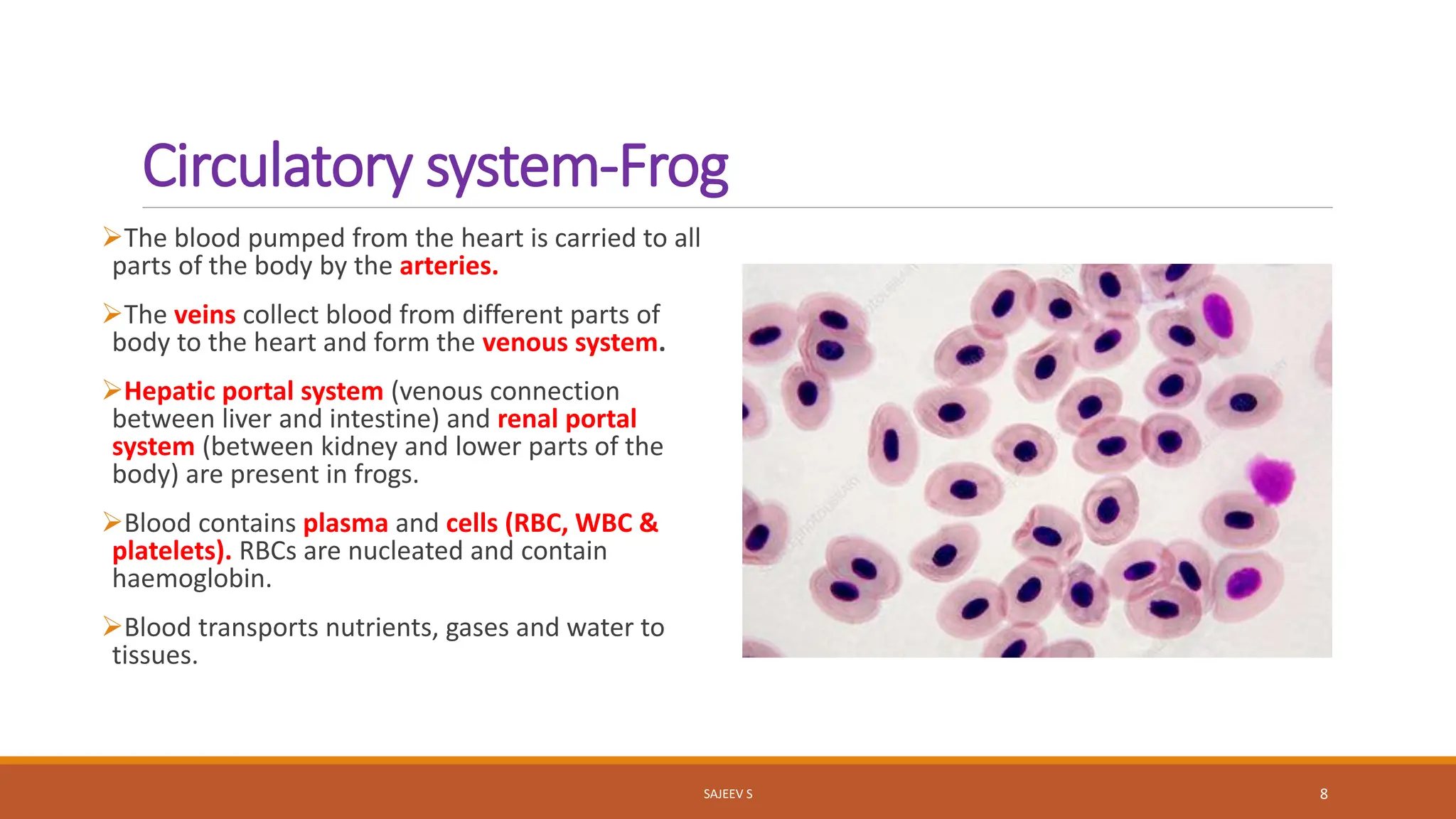 Circulatory system-Frog

➢The blood pumped from the heart is carried to all parts of the body by the arteries.

➢The veins collect blood from different parts of body to the heart and form the venous system.

➢Hepatic portal system (venous connection between liver and intestine) and renal portal system (between kidney and lower parts of the body) are present in frogs.

➢Blood contains plasma and cells (RBC, WBC & platelets). RBCs are nucleated and contain haemoglobin.

➢Blood transports nutrients, gases and water to tissues.

SAJEEV S

8